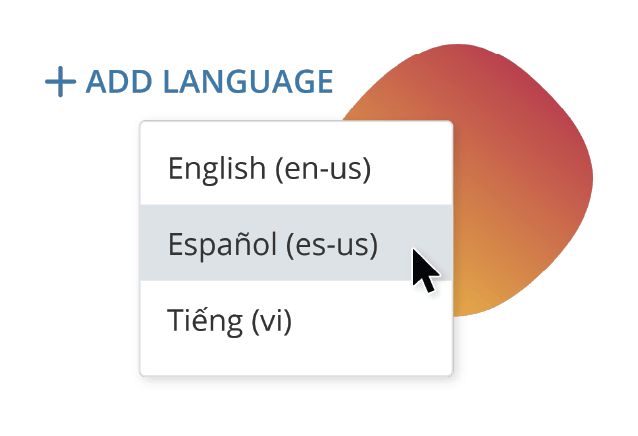 + ADD LANGUAGE

English (en-us)

Español (es-us)

Tiếng (vi)